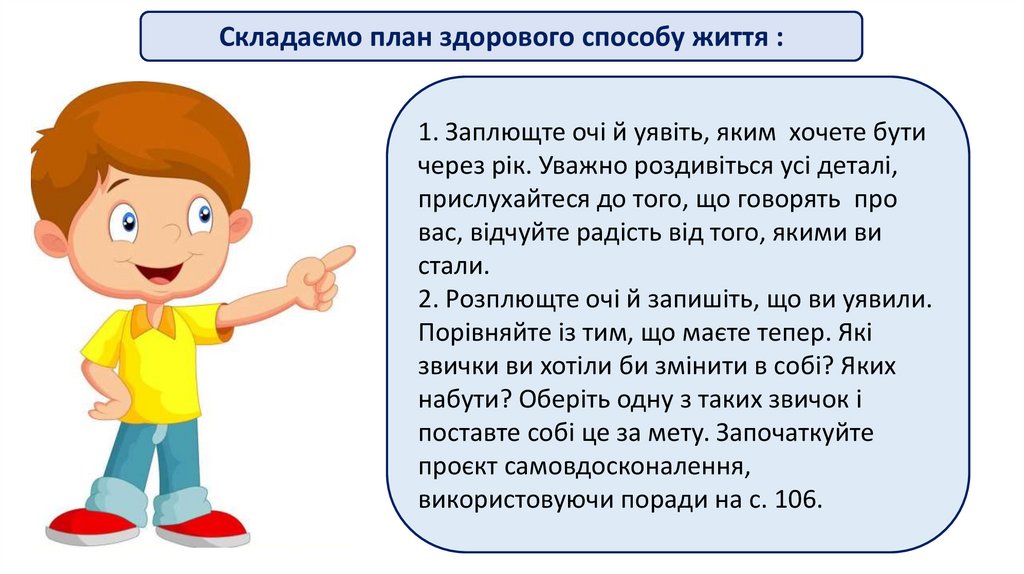 Складаємо план здорового способу життя :

1. Заплющте очі й уявіть, яким хочете бути через рік. Уважно роздивіться усі деталі, прислухайтеся до того, що говорять про вас, відчуйте радість від того, якими ви стали.
2. Розплющте очі й запишіть, що ви уявили. Порівняйте із тим, що маєте тепер. Які звички ви хотіли би змінити в собі? Яких набути? Оберіть одну з таких звичок і поставте собі це за мету. Започаткуйте проєкт самовдосконалення, використовуючи поради на с. 106.